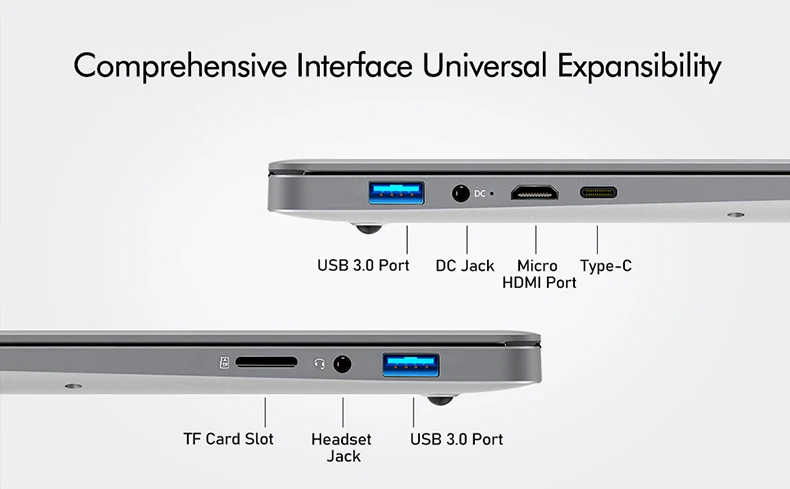 Comprehensive Interface Universal Expansibility

DC

USB 3.0 Port

DC Jack

Micro HDMI Port

Type-C

TF Card Slot

Headset Jack

USB 3.0 Port